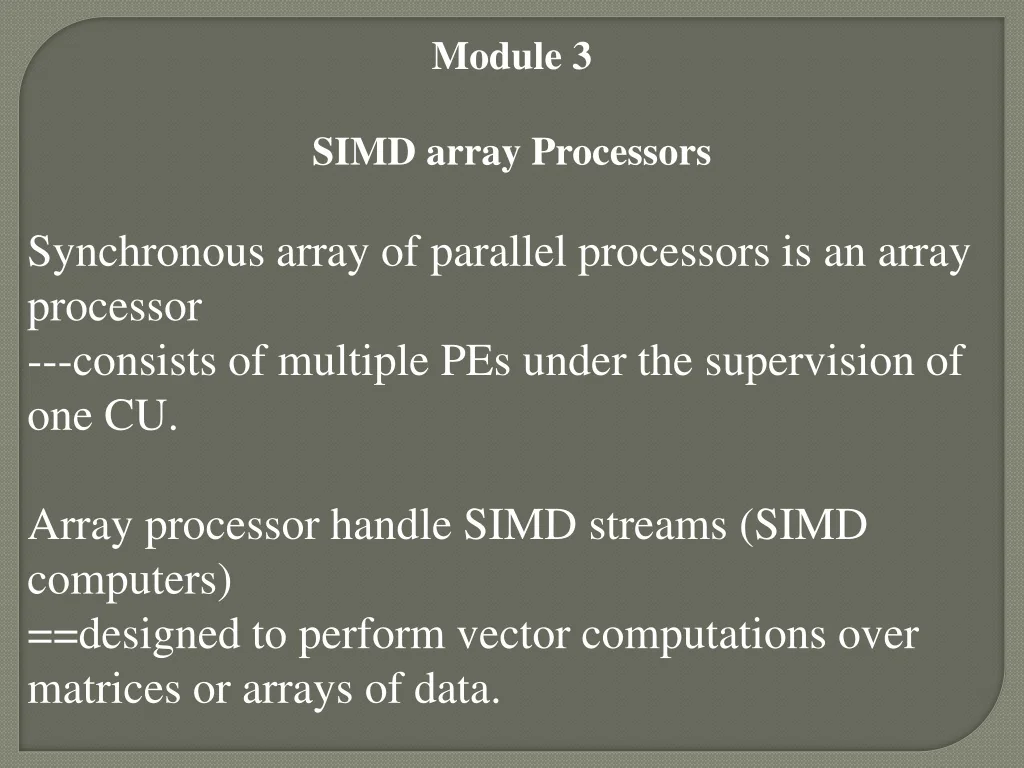 Module 3

SIMD array Processors

Synchronous array of parallel processors is an array processor
---consists of multiple PEs under the supervision of one CU.

Array processor handle SIMD streams (SIMD computers)
==designed to perform vector computations over matrices or arrays of data.